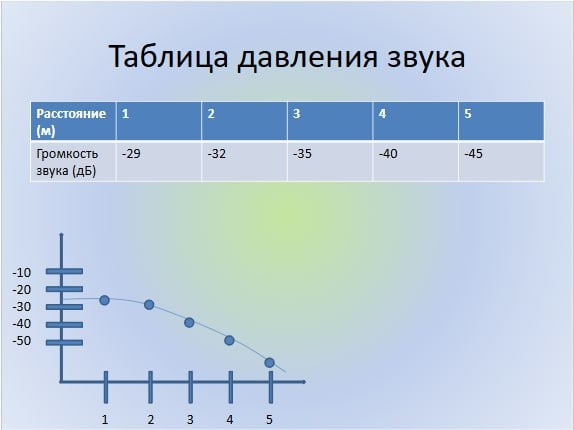 Таблица давления звука

| Расстояние (м) | 1 | 2 | 3 | 4 | 5 |
|---|---|---|---|---|---|
| Громкость звука (дБ) | -29 | -32 | -35 | -40 | -45 |

-10
-20
-30
-40
-50

1 2 3 4 5